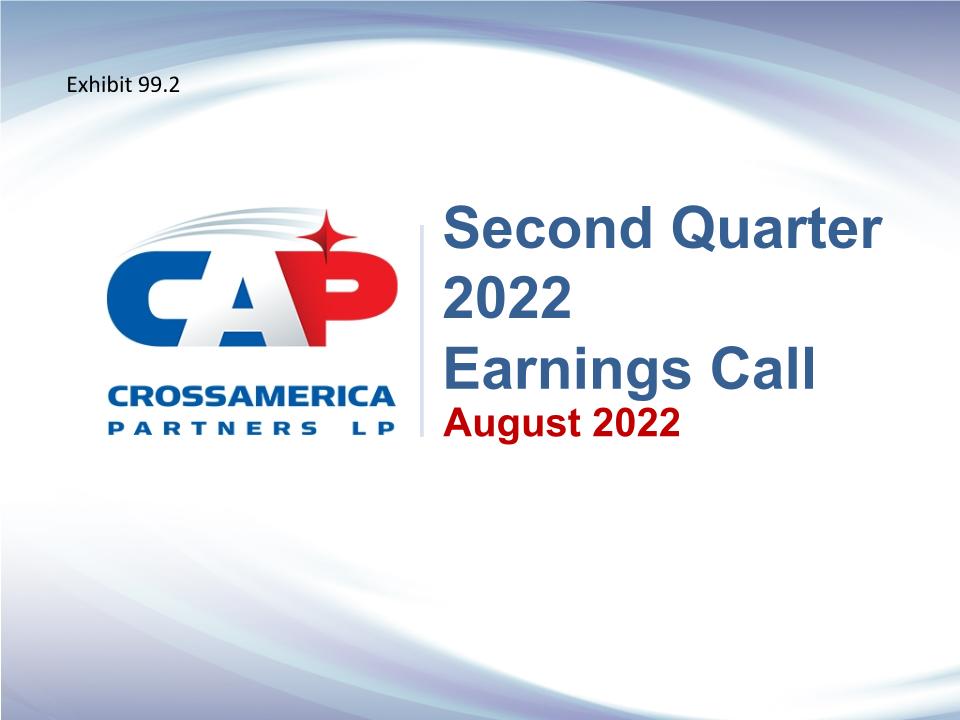 Exhibit 99.2

CAP
CROSSAMERICA
PARTNERS LP

Second Quarter
2022
Earnings Call
August 2022